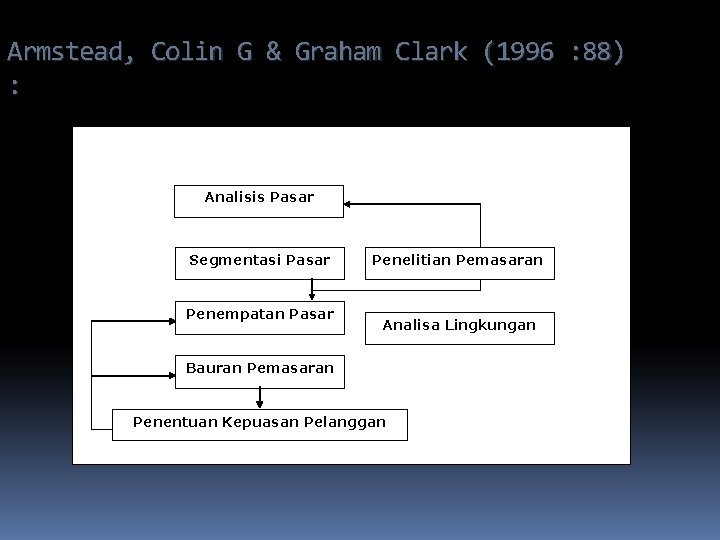 Armstead, Colin G & Graham Clark (1996 :88) :

Analisis Pasar

Segmentasi Pasar

Penelitian Pemasaran

Penempatan Pasar

Analisa Lingkungan

Bauran Pemasaran

Penentuan Kepuasan Pelanggan